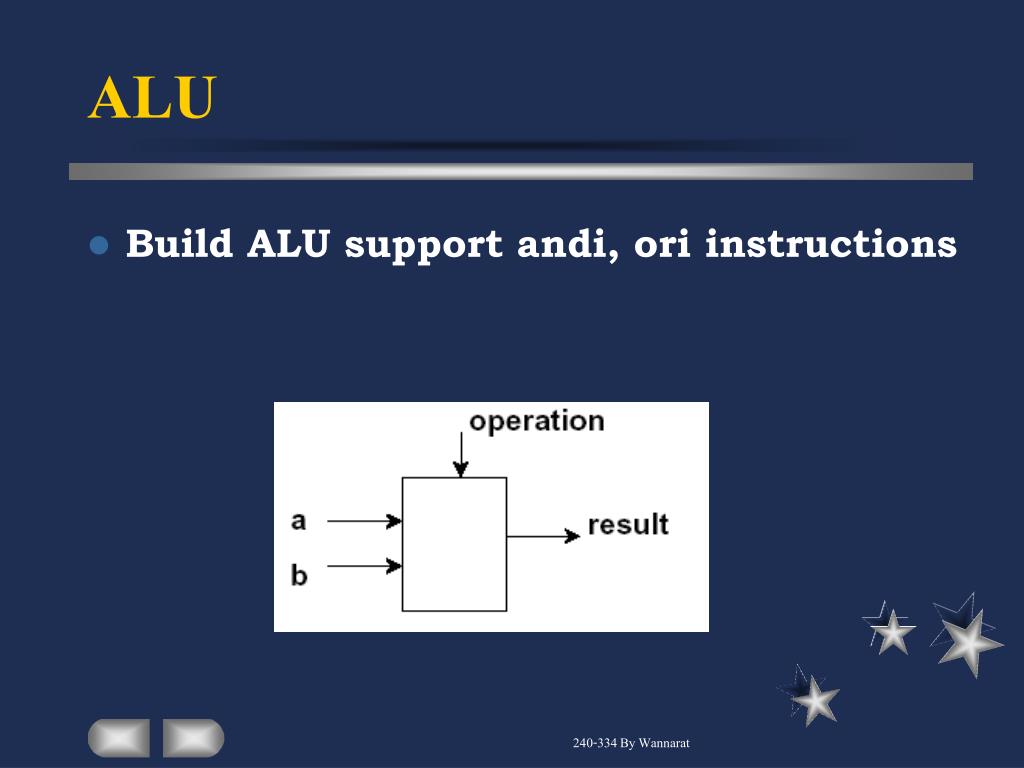 ALU

Build ALU support andi, ori instructions

operation
a
b
result

240-334 By Wannarat